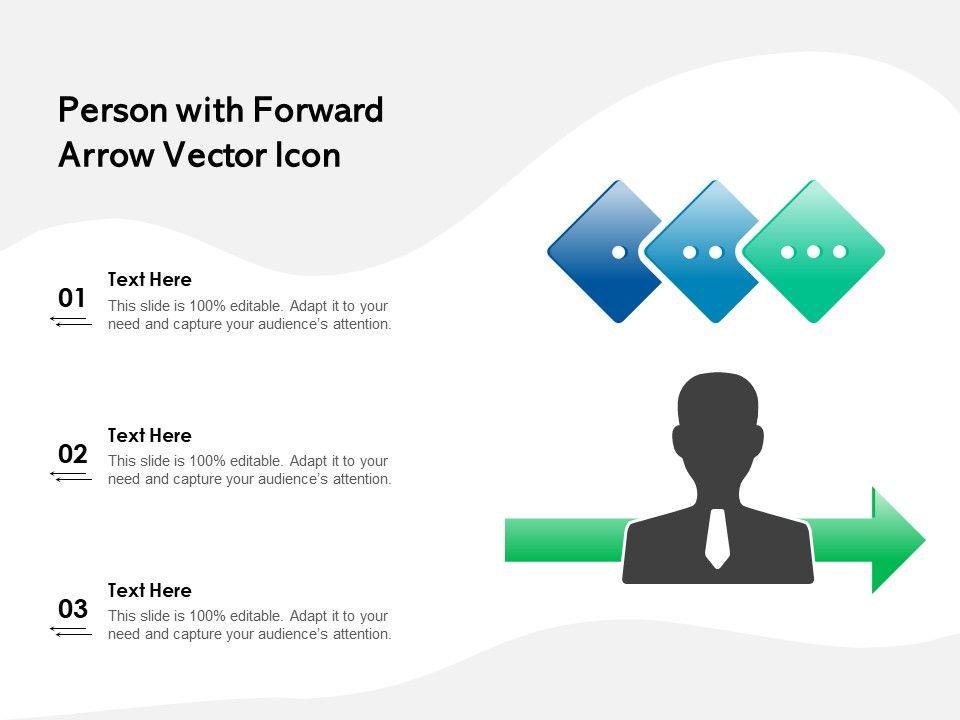 Person with Forward Arrow Vector Icon

01

Text Here

This slide is 100% editable. Adapt it to your need and capture your audience's attention.

02

Text Here

This slide is 100% editable. Adapt it to your need and capture your audience's attention.

03

Text Here

This slide is 100% editable. Adapt it to your need and capture your audience's attention.